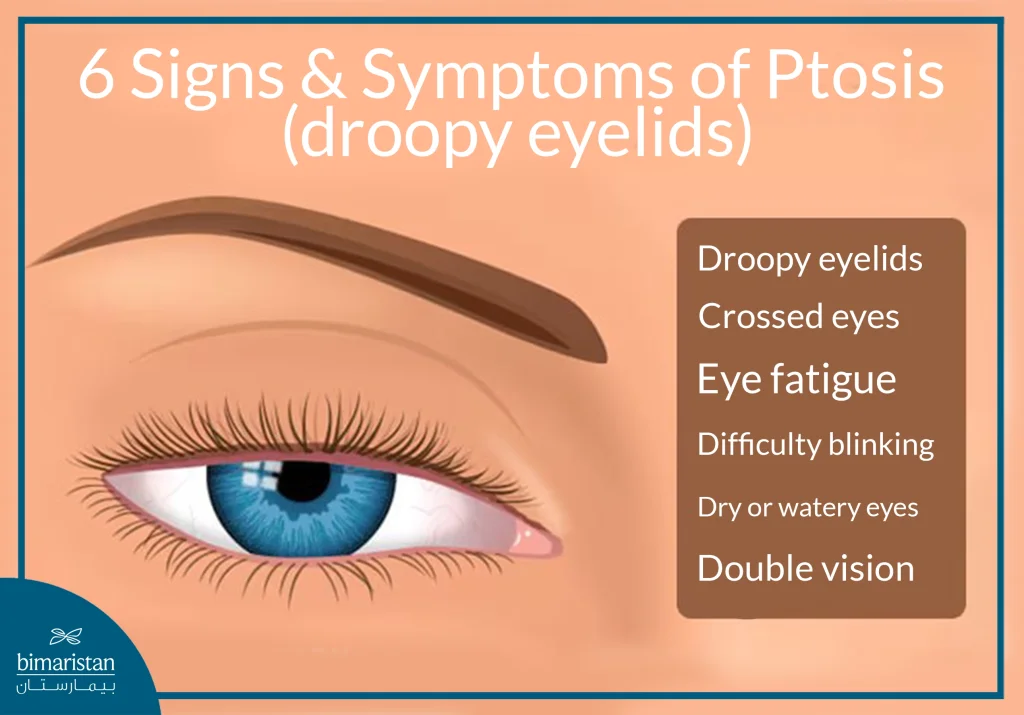 6 Signs & Symptoms of Ptosis (droopy eyelids)

Droopy eyelids
Crossed eyes
Eye fatigue
Difficulty blinking
Dry or watery eyes
Double vision

bimaristan
بيمارستان